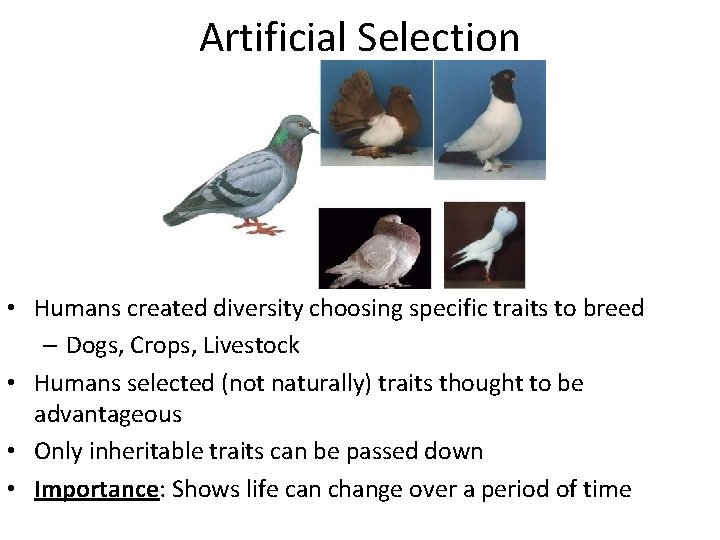 Artificial Selection

• Humans created diversity choosing specific traits to breed
  – Dogs, Crops, Livestock
• Humans selected (not naturally) traits thought to be advantageous
• Only inheritable traits can be passed down
• Importance: Shows life can change over a period of time